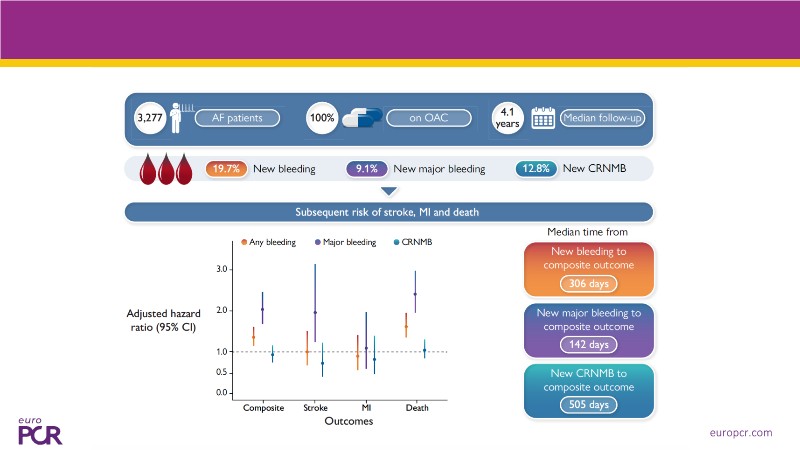 3,277 AF patients
100% on OAC
4.1 years Median follow-up

19.7% New bleeding
9.1% New major bleeding
12.8% New CRNMB

Subsequent risk of stroke, MI and death

Any bleeding
Major bleeding
CRNMB

Adjusted hazard ratio (95% CI)

3.0
2.0
1.0
0.5
0.0

Composite
Stroke
MI
Death
Outcomes

Median time from

New bleeding to composite outcome
306 days

New major bleeding to composite outcome
142 days

New CRNMB to composite outcome
505 days

euro PCR

europcr.com